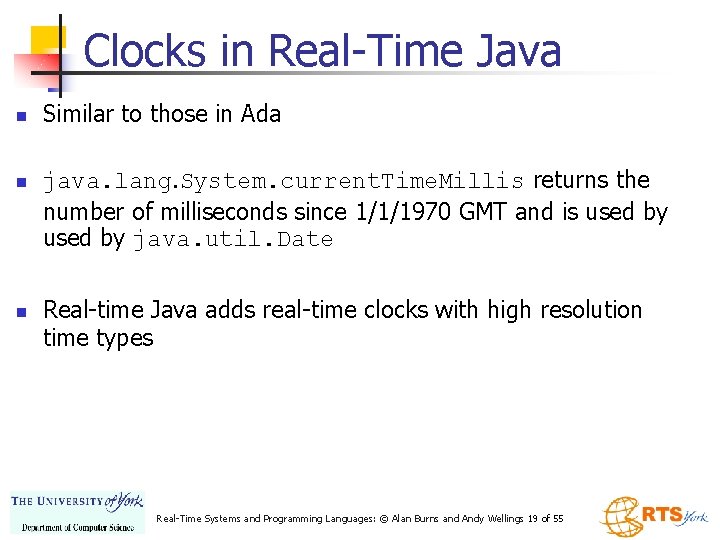 Clocks in Real-Time Java

Similar to those in Ada

java.lang.System.currentTimeMillis returns the number of milliseconds since 1/1/1970 GMT and is used by used by java.util.Date

Real-time Java adds real-time clocks with high resolution time types

THE UNIVERSITY of York
Department of Computer Science

Real-Time Systems and Programming Languages: © Alan Burns and Andy Wellings 19 of 55

RTS York